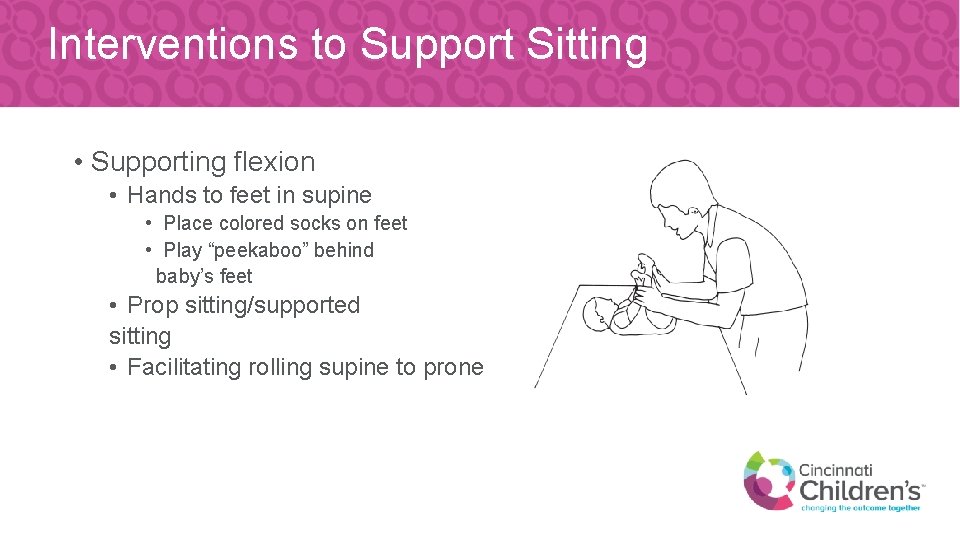 Interventions to Support Sitting

• Supporting flexion
• Hands to feet in supine
• Place colored socks on feet
• Play "peekaboo" behind baby's feet
• Prop sitting/supported sitting
• Facilitating rolling supine to prone

Cincinnati Children's
changing the outcome together